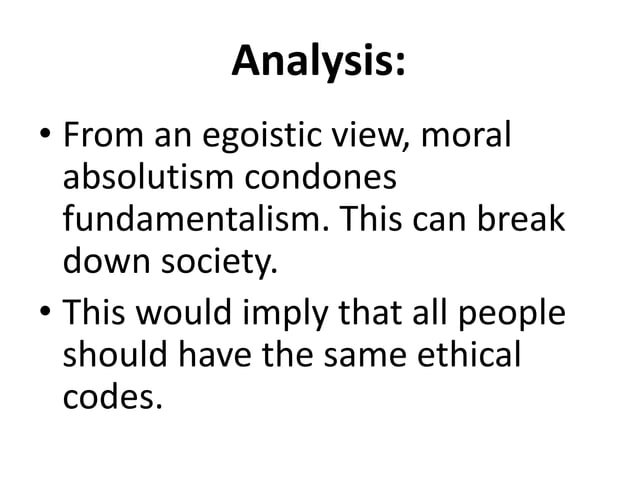 Analysis:

• From an egoistic view, moral absolutism condones fundamentalism. This can break down society.

• This would imply that all people should have the same ethical codes.